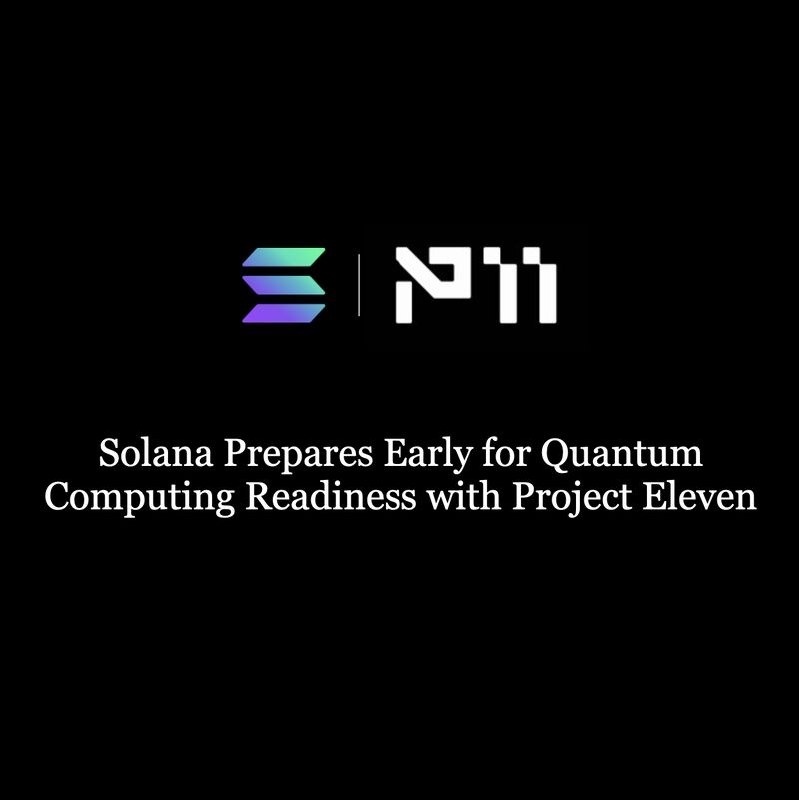 P11

Solana Prepares Early for Quantum Computing Readiness with Project Eleven